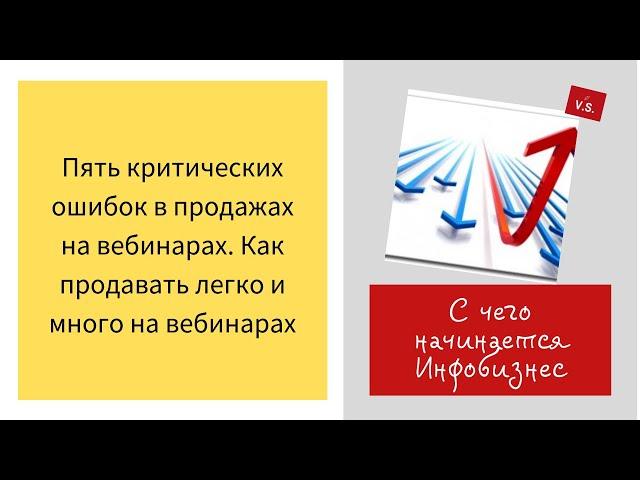 Пять критических ошибок в продажах на вебинарах. Как продавать легко и много на вебинарах

V.S.

С чего начинается Инфобизнес